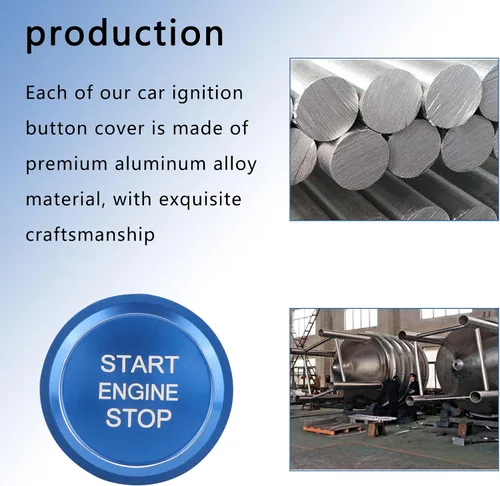 production

Each of our car ignition button cover is made of premium aluminum alloy material, with exquisite craftsmanship

START
ENGINE
STOP